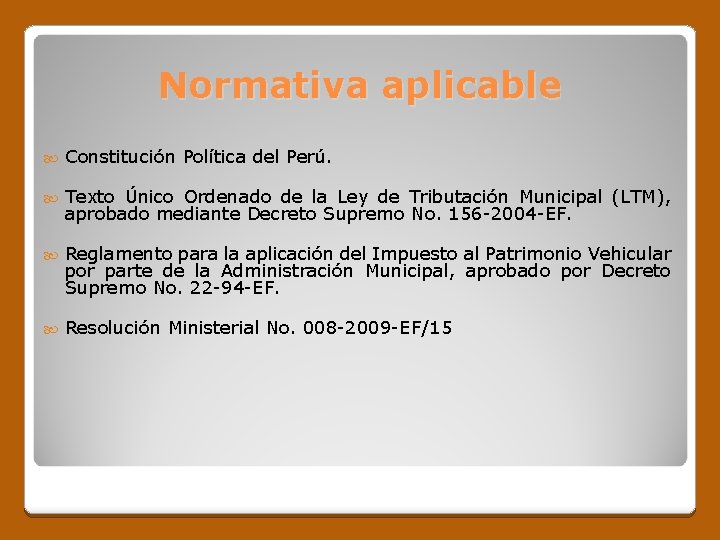 Normativa aplicable

Constitución Política del Perú.

Texto Único Ordenado de la Ley de Tributación Municipal (LTM), aprobado mediante Decreto Supremo No. 156-2004-EF.

Reglamento para la aplicación del Impuesto al Patrimonio Vehicular por parte de la Administración Municipal, aprobado por Decreto Supremo No. 22-94-EF.

Resolución Ministerial No. 008-2009-EF/15